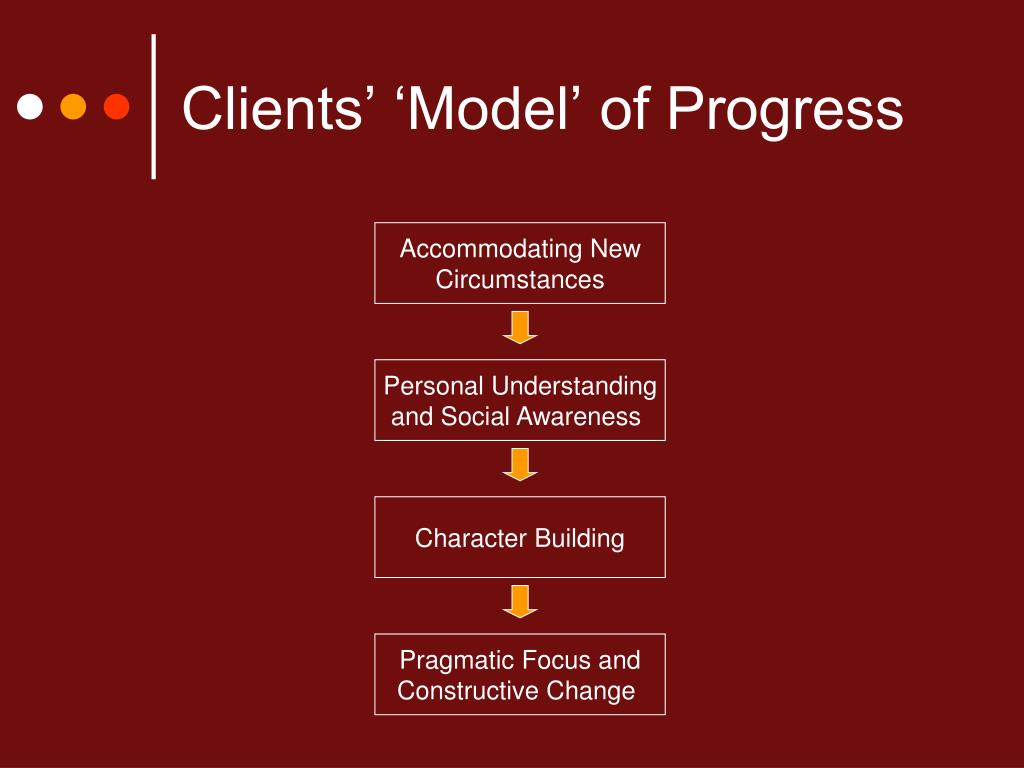 Clients’ ‘Model’ of Progress

Accommodating New Circumstances

Personal Understanding and Social Awareness

Character Building

Pragmatic Focus and Constructive Change